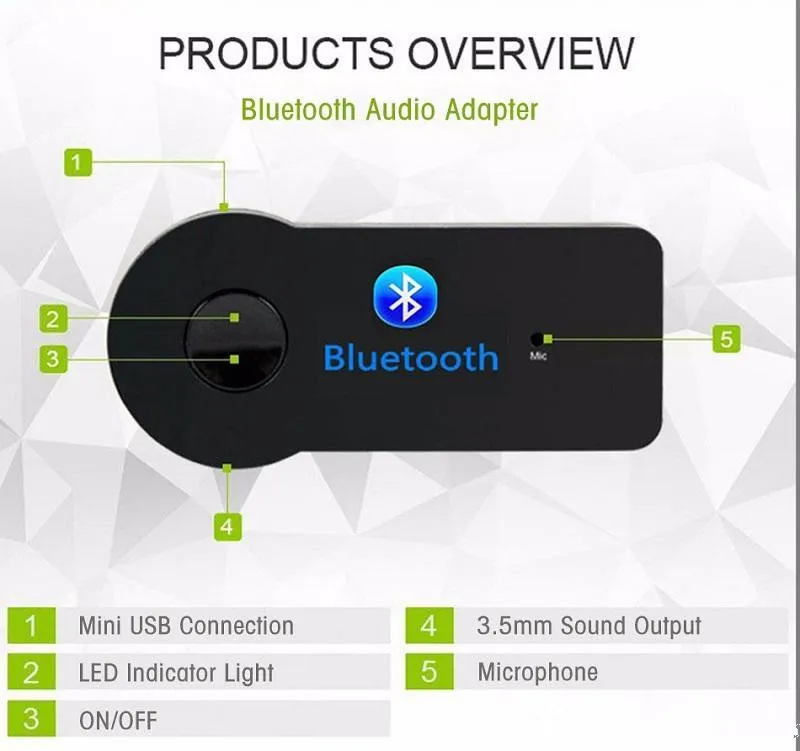 PRODUCTS OVERVIEW

Bluetooth Audio Adapter

1

2

3

Bluetooth

Mic

5

4

1 Mini USB Connection
2 LED Indicator Light
3 ON/OFF

4 3.5mm Sound Output
5 Microphone